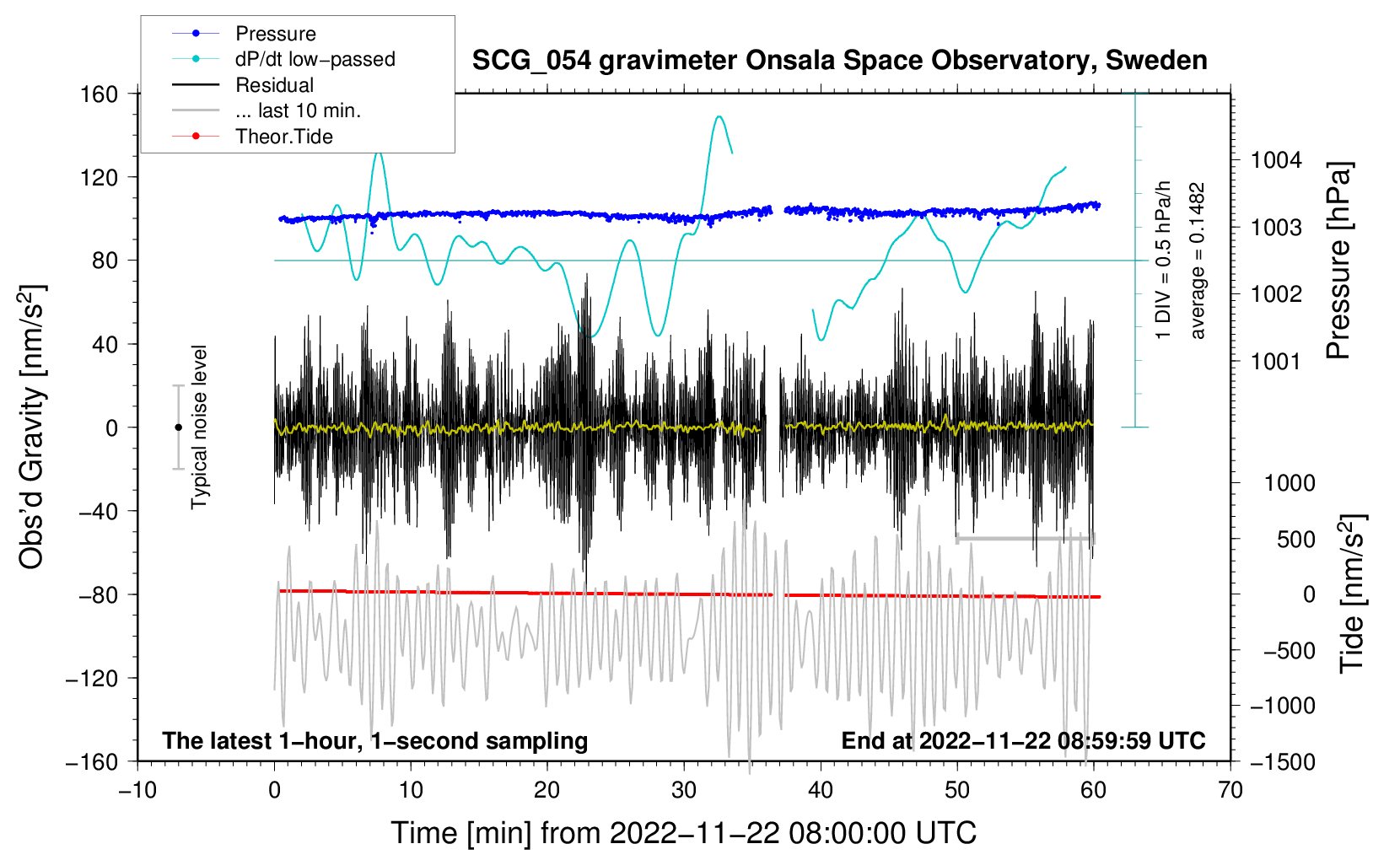 Pressure
dP/dt low−passed
Residual
... last 10 min.
Theor.Tide

SCG_054 gravimeter Onsala Space Observatory, Sweden

160
120
80
40
0
−40
−80
−120
−160

Obs'd Gravity [nm/s$^2$]

Typical noise level

1 DIV = 0.5 hPa/h
average = 0.1482

1004
1003
1002
1001

Pressure [hPa]

1000
500
0
−500
−1000
−1500

Tide [nm/s$^2$]

The latest 1−hour, 1−second sampling
End at 2022−11−22 08:59:59 UTC

−10
0
10
20
30
40
50
60
70

Time [min] from 2022−11−22 08:00:00 UTC